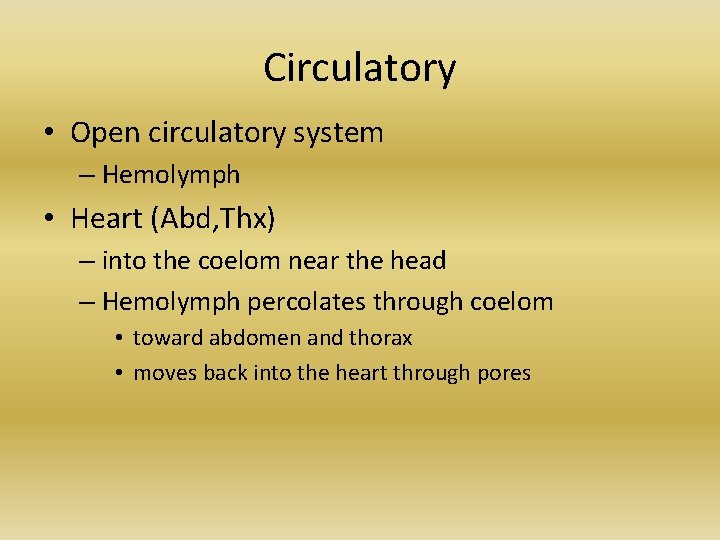 Circulatory

• Open circulatory system
– Hemolymph
• Heart (Abd,Thx)
– into the coelom near the head
– Hemolymph percolates through coelom
• toward abdomen and thorax
• moves back into the heart through pores